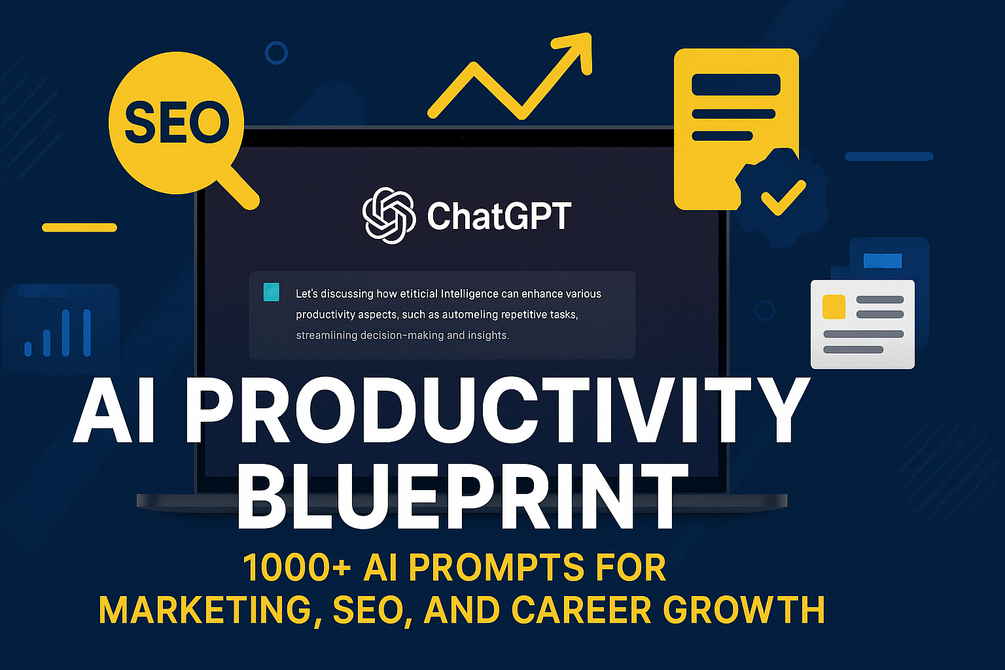 SEO

ChatGPT

Let's discussing how etiticial Intelligence can enhance various productivity aspects, such as automeling repetitive tasks, streamlining decision-making and insights.

AI PRODUCTIVITY BLUEPRINT

1000+ AI PROMPTS FOR MARKETING, SEO, AND CAREER GROWTH